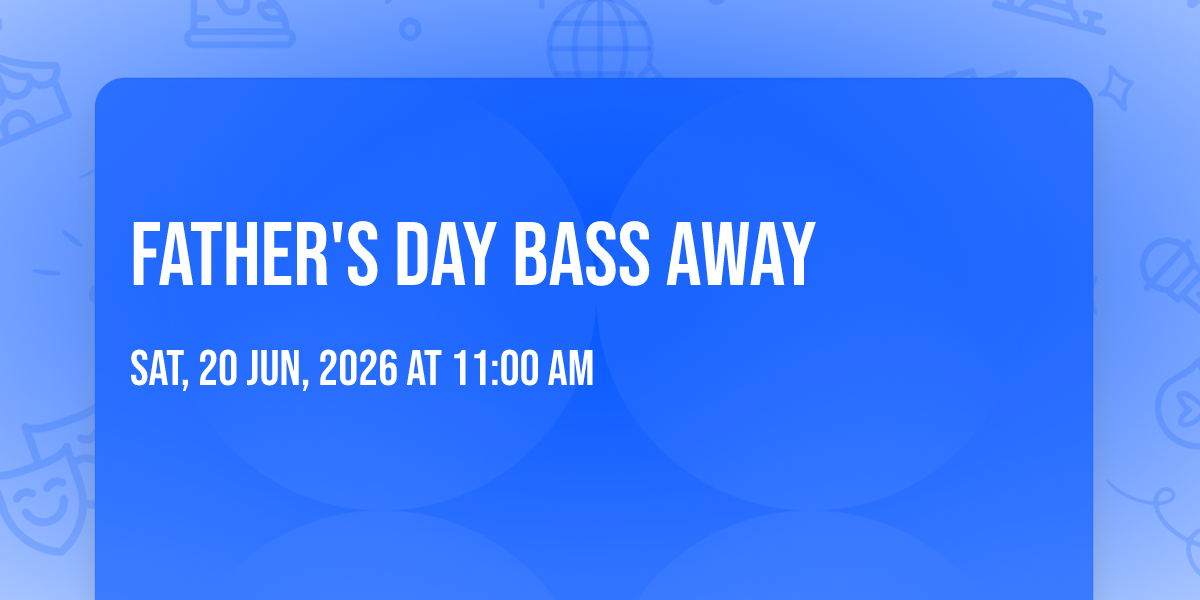 FATHER'S DAY BASS AWAY

SAT, 20 JUN, 2026 AT 11:00 AM